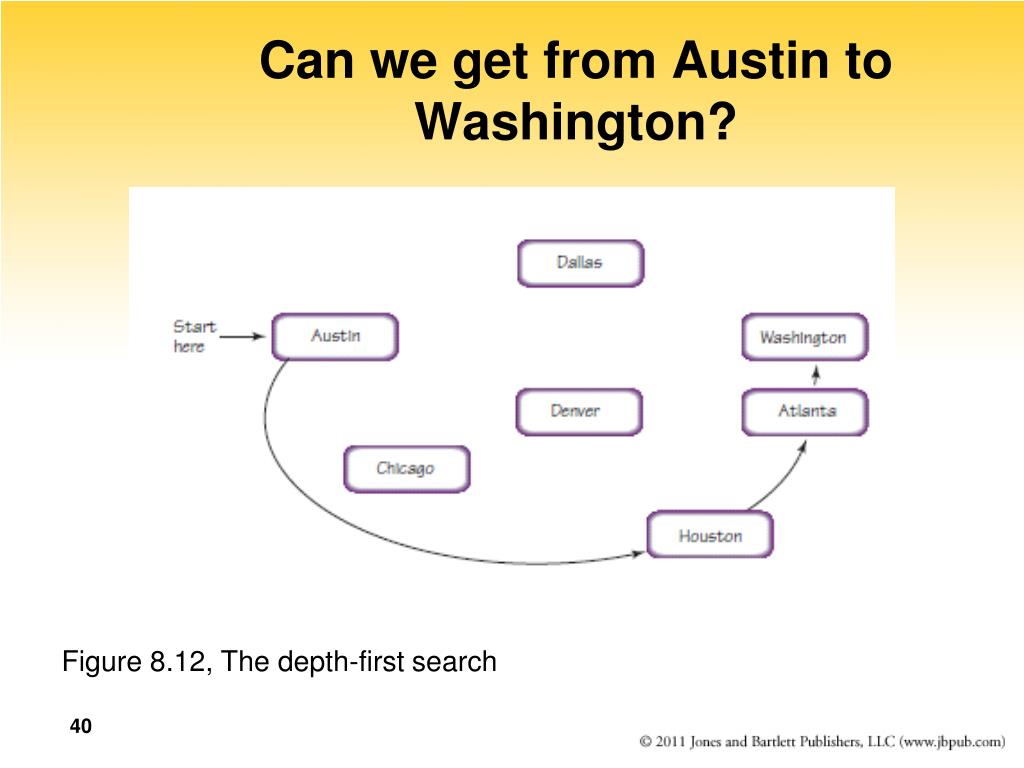 Can we get from Austin to Washington?

Dallas

Start here

Austin

Washington

Denver

Atlanta

Chicago

Houston

Figure 8.12, The depth-first search

40

© 2011 Jones and Bartlett Publishers, LLC (www.jbpub.com)